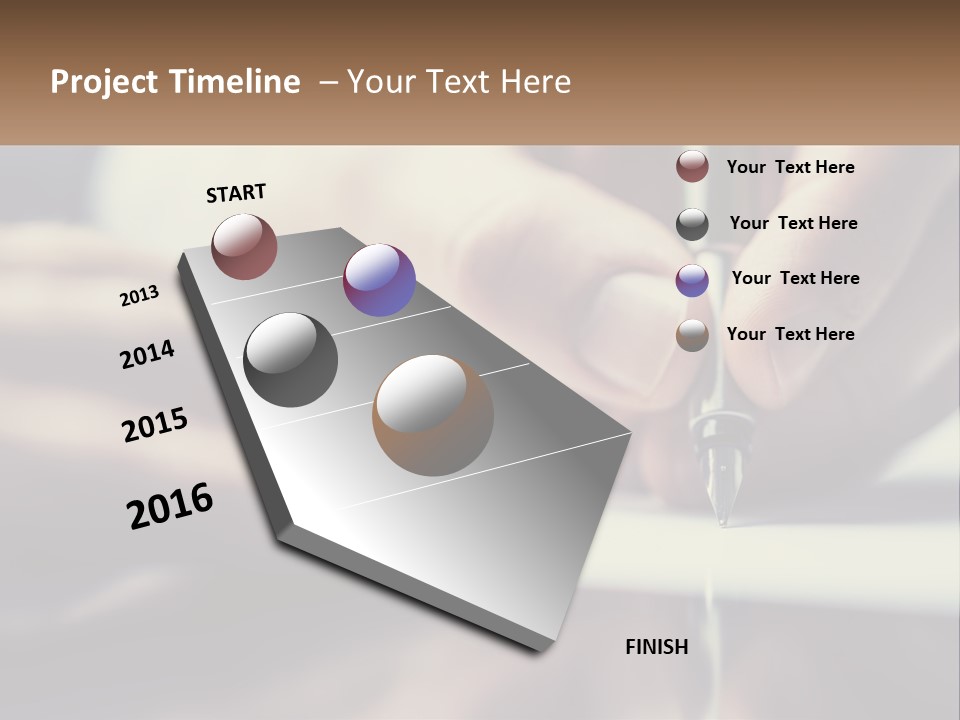 Project Timeline – Your Text Here

START

2013

2014

2015

2016

FINISH

Your Text Here

Your Text Here

Your Text Here

Your Text Here